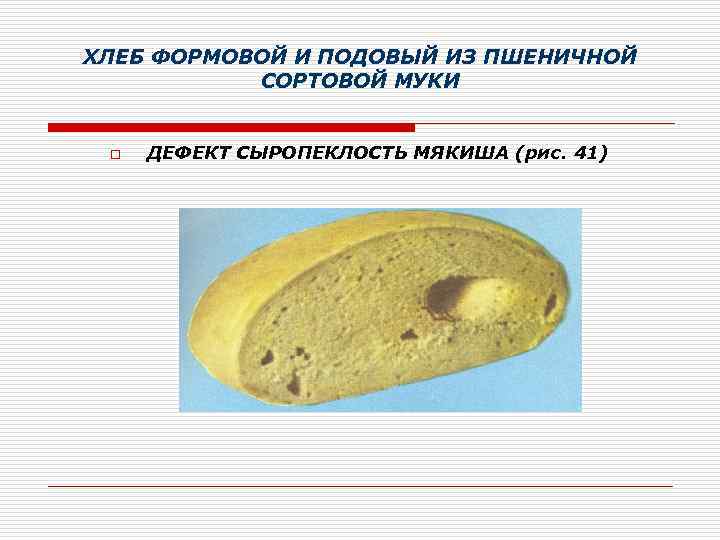 ХЛЕБ ФОРМОВОЙ И ПОДОВЫЙ ИЗ ПШЕНИЧНОЙ СОРТОВОЙ МУКИ

ДЕФЕКТ СЫРОПЕКЛОСТЬ МЯКИША (рис. 41)